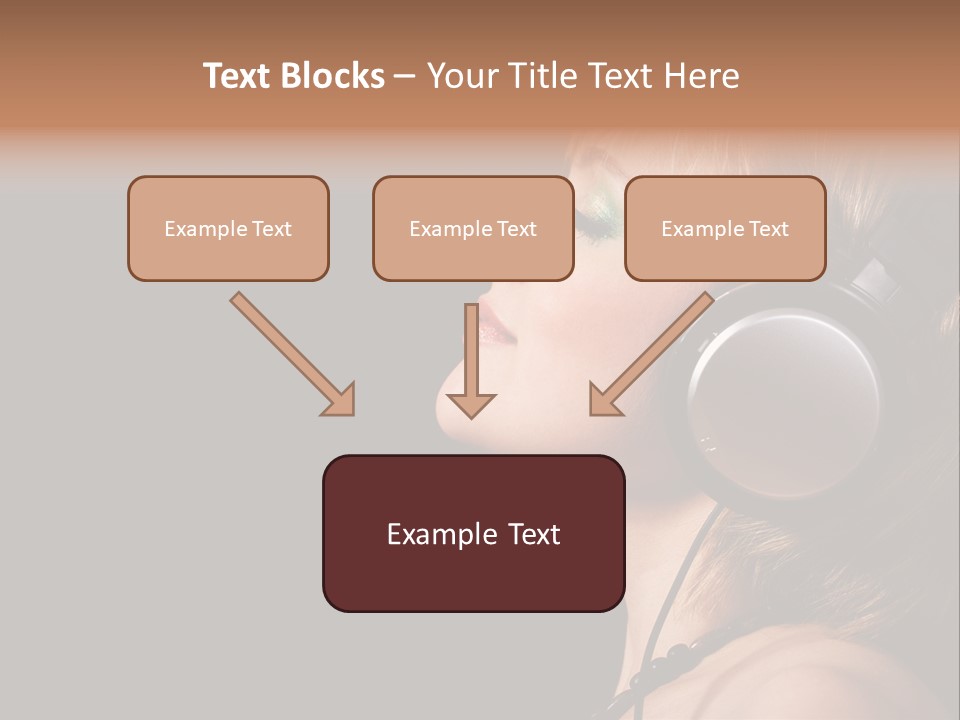 Text Blocks – Your Title Text Here

Example Text

Example Text

Example Text

Example Text